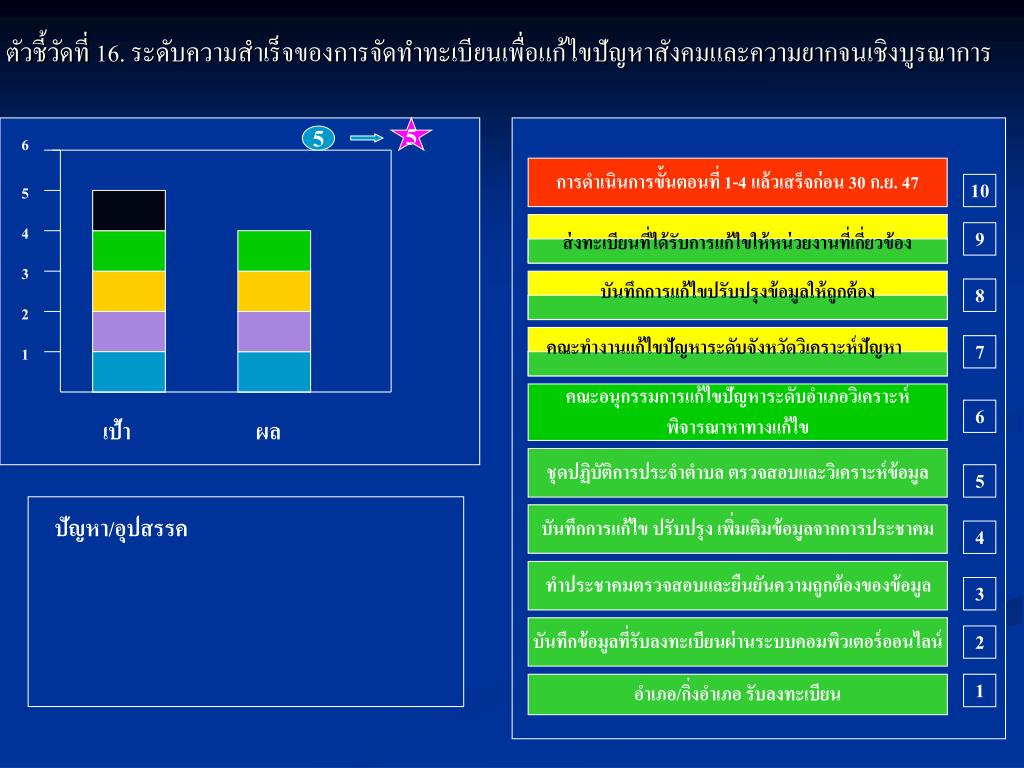 ตัวชี้วัดที่ 16. ระดับความสำเร็จของการจัดทำทะเบียนเพื่อแก้ไขปัญหาสังคมและความยากจนเชิงบูรณาการ

5

5

6
5
4
3
2
1

เป้า

ผล

ปัญหา/อุปสรรค

การดำเนินการขั้นตอนที่ 1-4 แล้วเสร็จก่อน 30 ก.ย. 47

10

ส่งทะเบียนที่ได้รับการแก้ไขให้หน่วยงานที่เกี่ยวข้อง

9

บันทึกการแก้ไขปรับปรุงข้อมูลให้ถูกต้อง

8

คณะทำงานแก้ไขปัญหาระดับจังหวัดวิเคราะห์ปัญหา

7

คณะอนุกรรมการแก้ไขปัญหาระดับอำเภอวิเคราะห์ พิจารณาหาทางแก้ไข

6

ชุดปฏิบัติการประจำตำบล ตรวจสอบและวิเคราะห์ข้อมูล

5

บันทึกการแก้ไข ปรับปรุง เพิ่มเติมข้อมูลจากการประชาคม

4

ทำประชาคมตรวจสอบและยืนยันความถูกต้องของข้อมูล

3

บันทึกข้อมูลที่รับลงทะเบียนผ่านระบบคอมพิวเตอร์ออนไลน์

2

อำเภอ/กิ่งอำเภอ รับลงทะเบียน

1